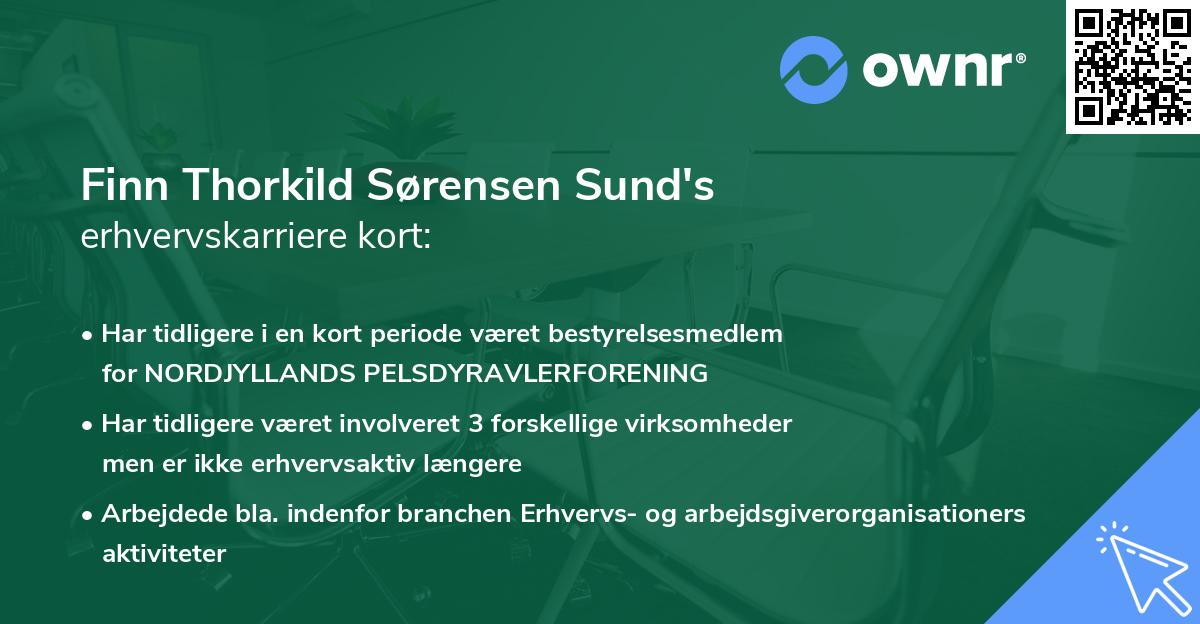 ownr®

Finn Thorkild Sørensen Sund's
erhvervskarriere kort:

• Har tidligere i en kort periode været bestyrelsesmedlem for NORDJYLLANDS PELSDYRAVLERFORENING

• Har tidligere været involveret 3 forskellige virksomheder men er ikke erhvervsaktiv længere

• Arbejdede bla. indenfor branchen Erhvervs- og arbejdsgiverorganisationers aktiviteter